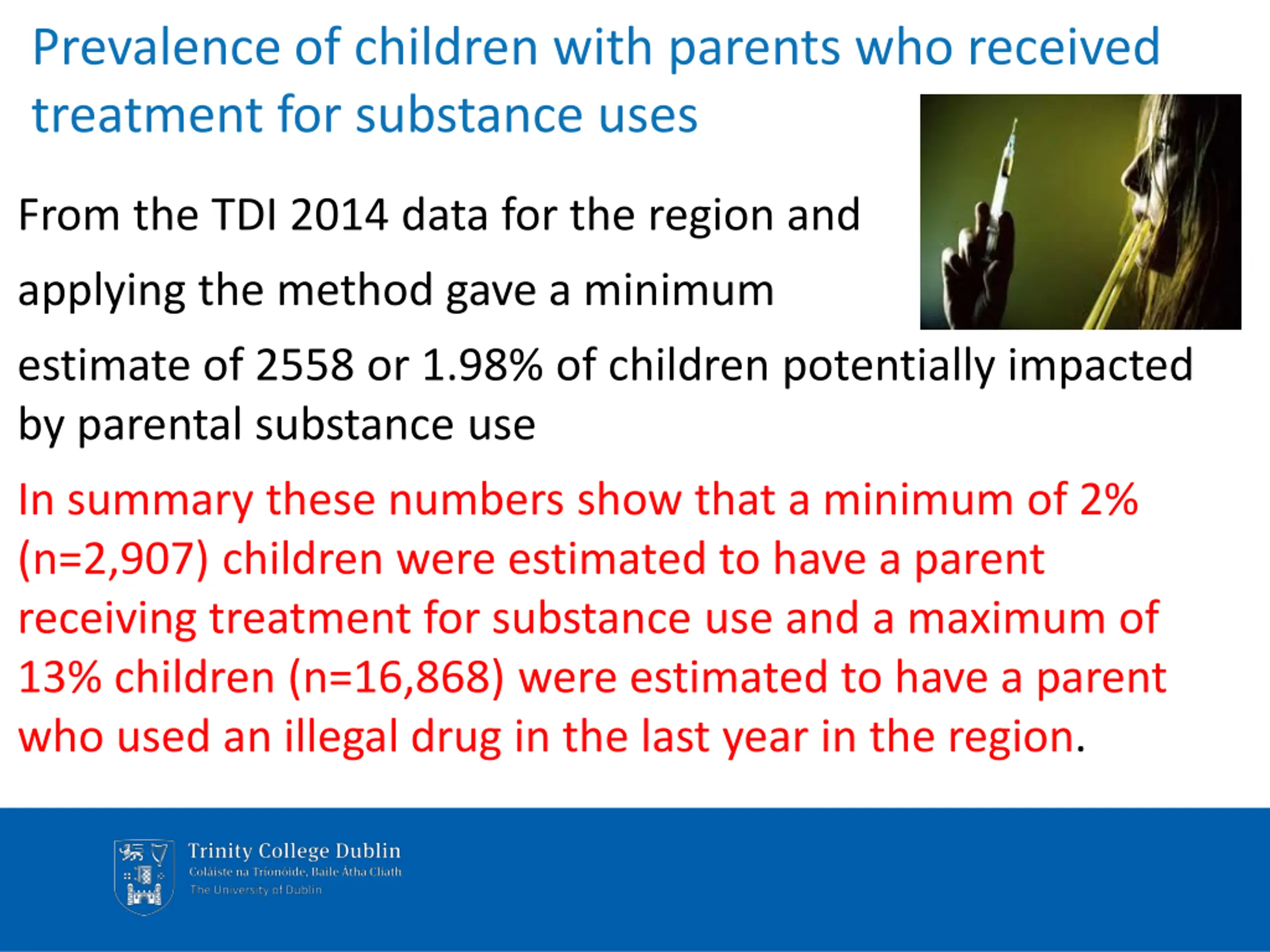 Prevalence of children with parents who received treatment for substance uses

From the TDI 2014 data for the region and applying the method gave a minimum estimate of 2558 or 1.98% of children potentially impacted by parental substance use

In summary these numbers show that a minimum of 2% (n=2,907) children were estimated to have a parent receiving treatment for substance use and a maximum of 13% children (n=16,868) were estimated to have a parent who used an illegal drug in the last year in the region.

Trinity College Dublin
Coláiste na Tríonóide, Baile Átha Cliath
The University of Dublin